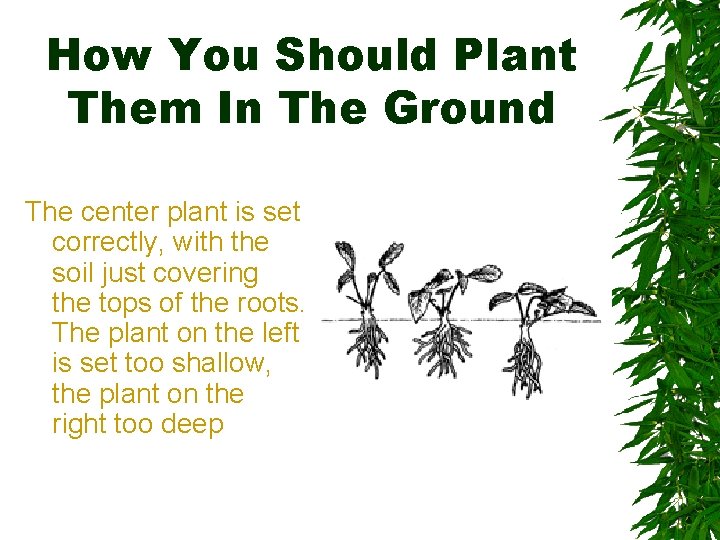 How You Should Plant Them In The Ground

The center plant is set correctly, with the soil just covering the tops of the roots. The plant on the left is set too shallow, the plant on the right too deep